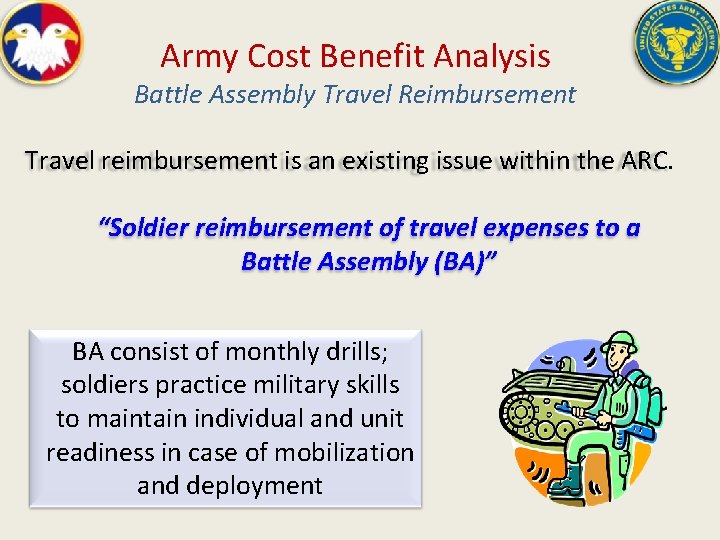 UNITED STATES ARMY RESERVE

Army Cost Benefit Analysis
Battle Assembly Travel Reimbursement

Travel reimbursement is an existing issue within the ARC.

"Soldier reimbursement of travel expenses to a Battle Assembly (BA)"

BA consist of monthly drills; soldiers practice military skills to maintain individual and unit readiness in case of mobilization and deployment